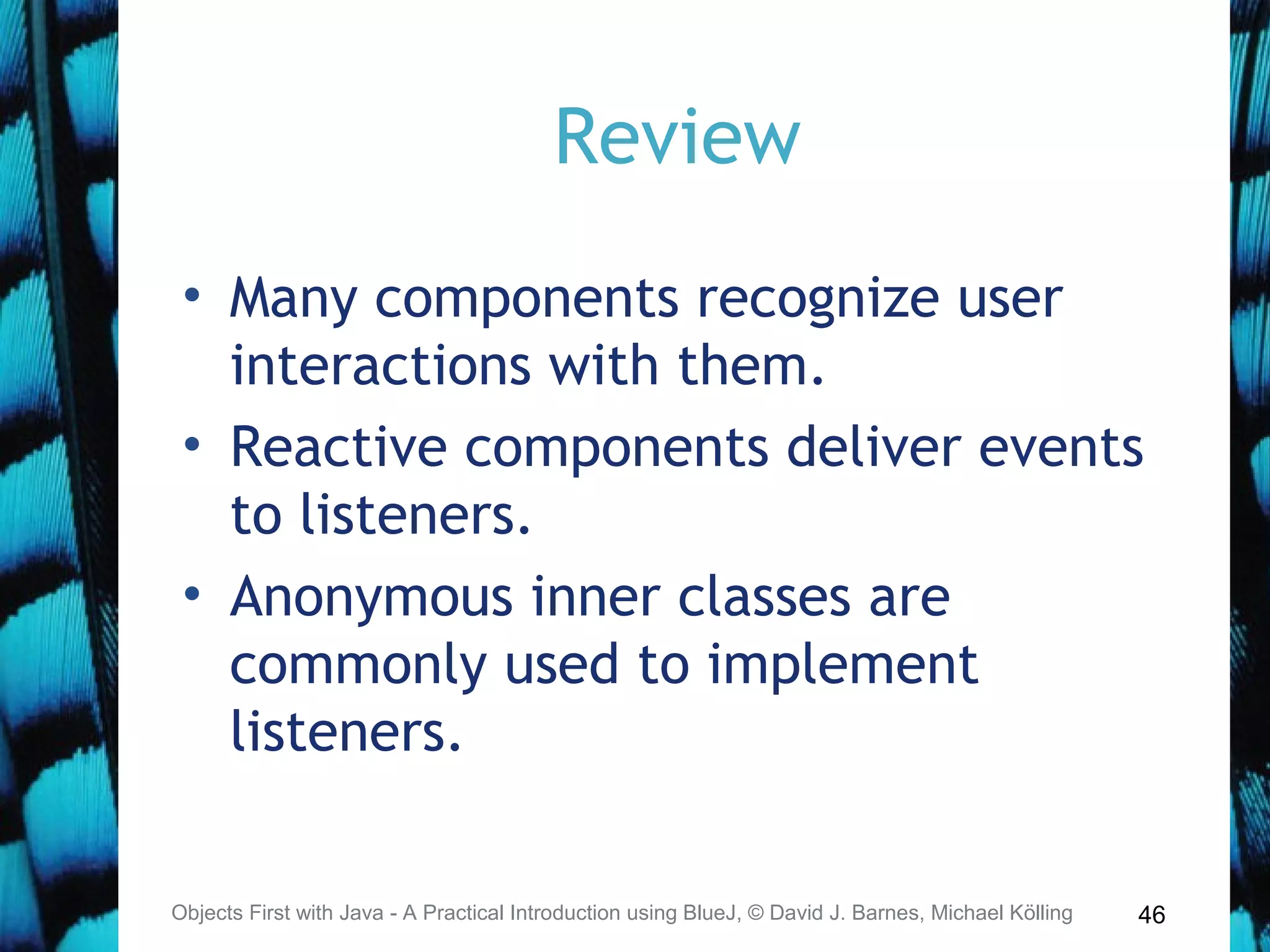 Review

• Many components recognize user interactions with them.
• Reactive components deliver events to listeners.
• Anonymous inner classes are commonly used to implement listeners.

Objects First with Java - A Practical Introduction using BlueJ, © David J. Barnes, Michael Kölling

46